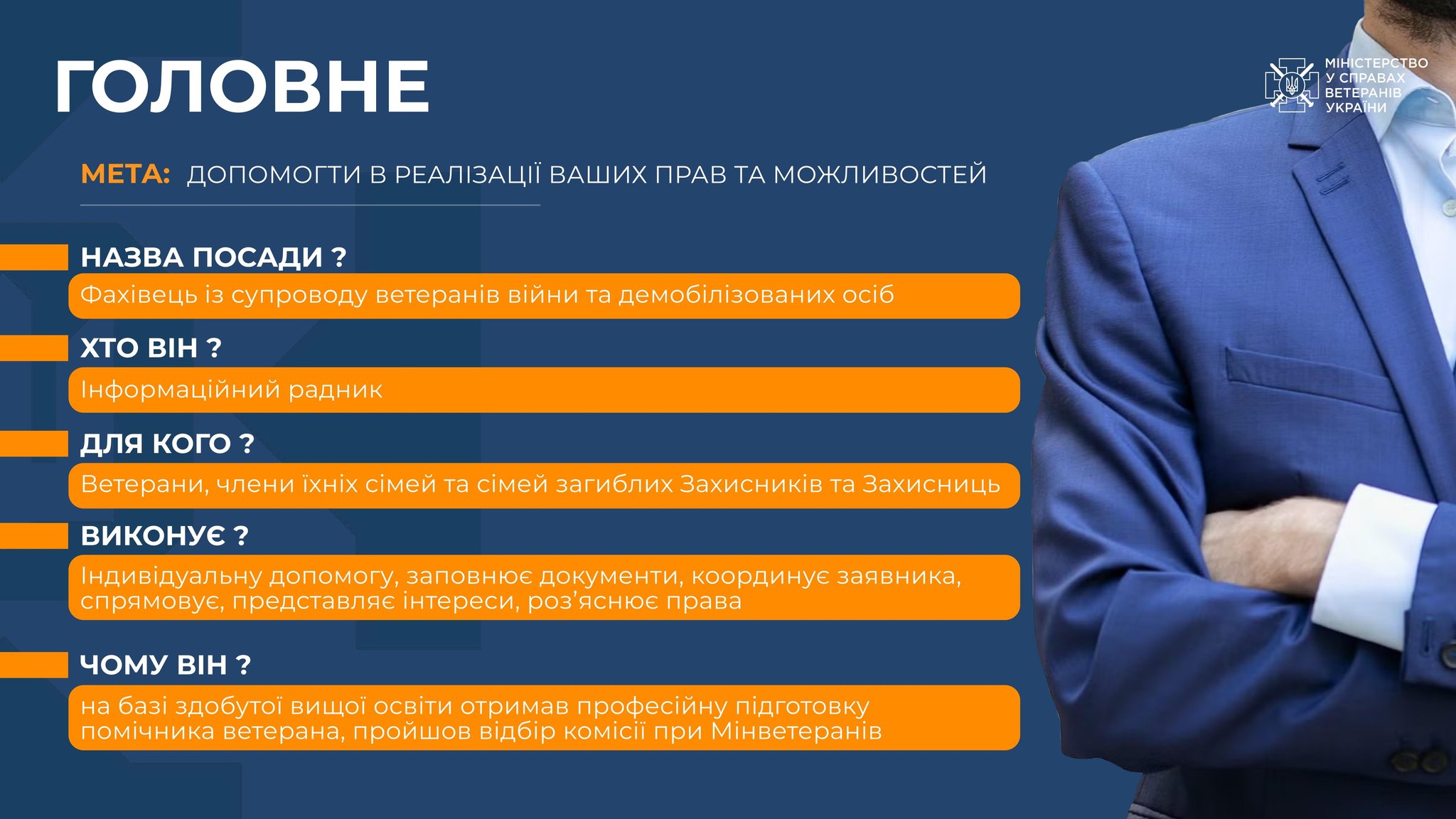 ГОЛОВНЕ

МІНІСТЕРСТВО У СПРАВАХ ВЕТЕРАНІВ УКРАЇНИ

МЕТА: ДОПОМОГТИ В РЕАЛІЗАЦІЇ ВАШИХ ПРАВ ТА МОЖЛИВОСТЕЙ

НАЗВА ПОСАДИ ?

Фахівець із супроводу ветеранів війни та демобілізованих осіб

ХТО ВІН ?

Інформаційний радник

ДЛЯ КОГО ?

Ветерани, члени їхніх сімей та сімей загиблих Захисників та Захисниць

ВИКОНУЄ ?

Індивідуальну допомогу, заповнює документи, координує заявника, спрямовує, представляє інтереси, роз'яснює права

ЧОМУ ВІН ?

на базі здобутої вищої освіти отримав професійну підготовку помічника ветерана, пройшов відбір комісії при Мінветеранів